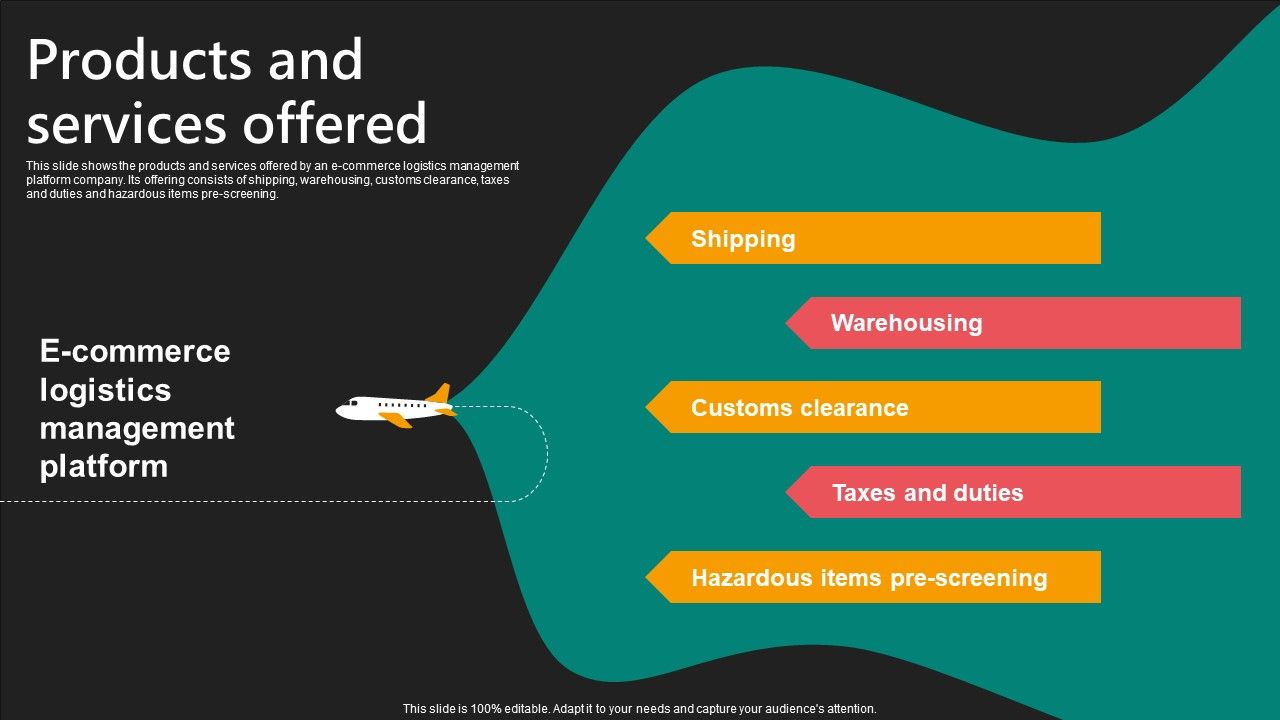 Products and services offered

This slide shows the products and services offered by an e-commerce logistics management platform company. Its offering consists of shipping, warehousing, customs clearance, taxes and duties and hazardous items pre-screening.

E-commerce logistics management platform

Shipping

Warehousing

Customs clearance

Taxes and duties

Hazardous items pre-screening

This slide is 100% editable. Adapt it to your needs and capture your audience's attention.